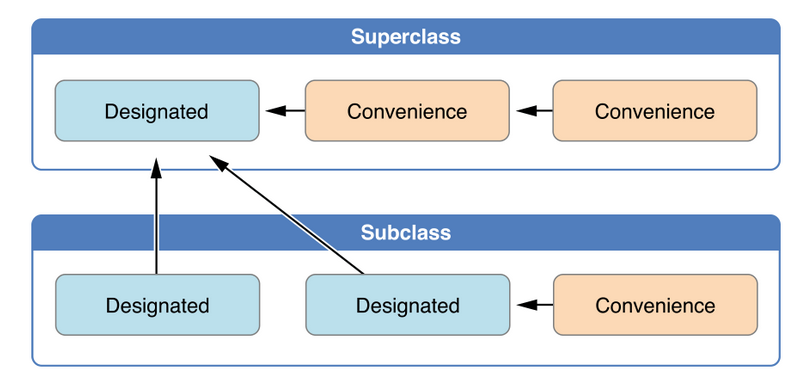 Superclass

Designated

Convenience

Convenience

Subclass

Designated

Designated

Convenience